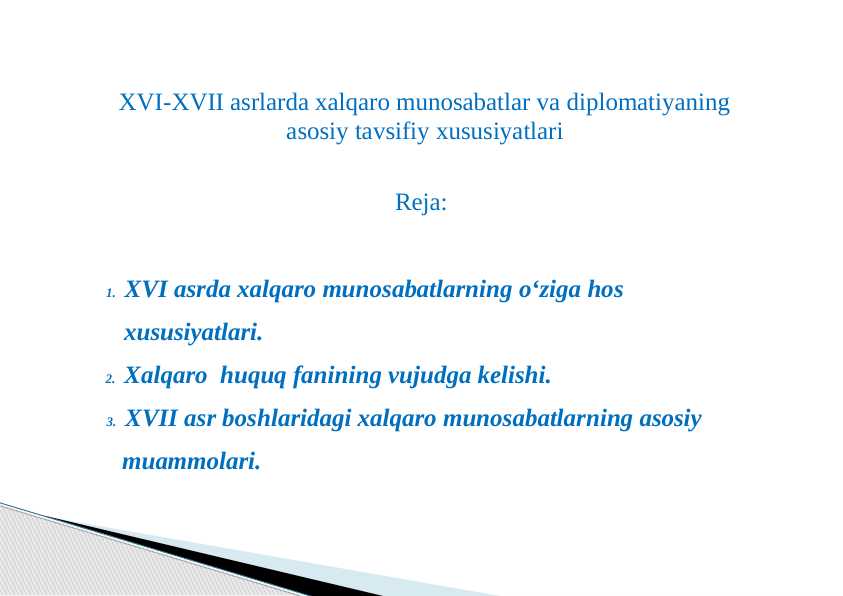 XVI-XVII asrlarda xalqaro munosabatlar va diplomatiyaning asosiy tavsifiy xususiyatlari

Reja:

1. XVI asrda xalqaro munosabatlarning o‘ziga hos xususiyatlari.
2. Xalqaro huquq fanining vujudga kelishi.
3. XVII asr boshlaridagi xalqaro munosabatlarning asosiy muammolari.